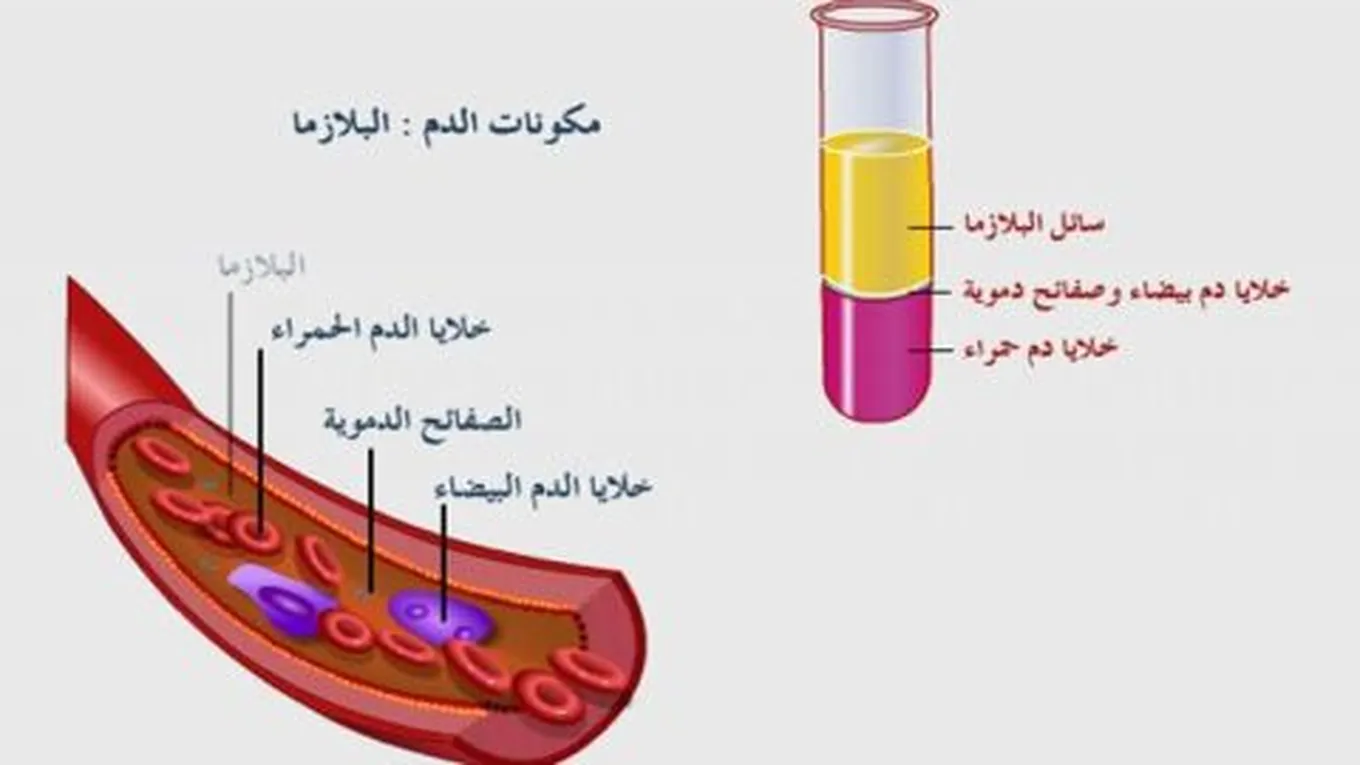 مكونات الدم : البلازما

سائل البلازما
خلايا دم بيضاء وصفائح دموية
خلايا دم حمراء

البلازما
خلايا الدم الحمراء
الصفائح الدموية
خلايا الدم البيضاء